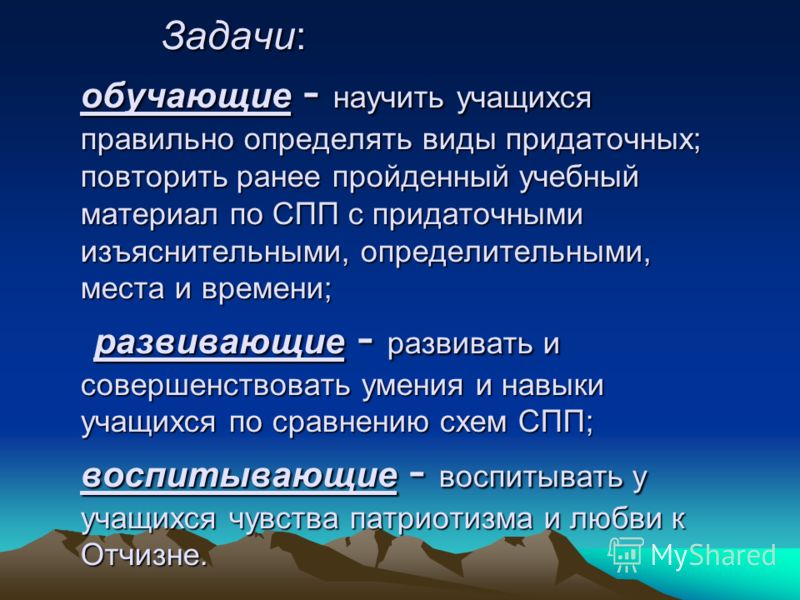 Задачи:

обучающие - научить учащихся правильно определять виды придаточных; повторить ранее пройденный учебный материал по СПП с придаточными изъяснительными, определительными, места и времени;

развивающие - развивать и совершенствовать умения и навыки учащихся по сравнению схем СПП;

воспитывающие - воспитывать у учащихся чувства патриотизма и любви к Отчизне.

MyShared